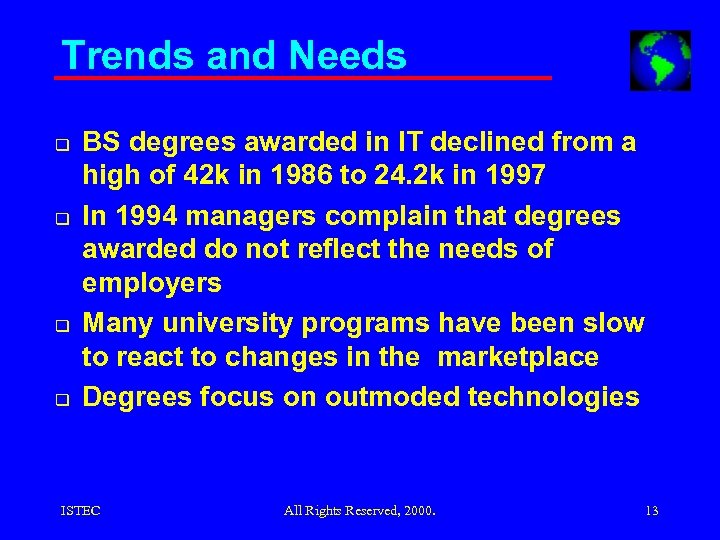 Trends and Needs

❑ BS degrees awarded in IT declined from a high of 42k in 1986 to 24.2k in 1997

❑ In 1994 managers complain that degrees awarded do not reflect the needs of employers

❑ Many university programs have been slow to react to changes in the marketplace

❑ Degrees focus on outmoded technologies

ISTEC All Rights Reserved, 2000. 13